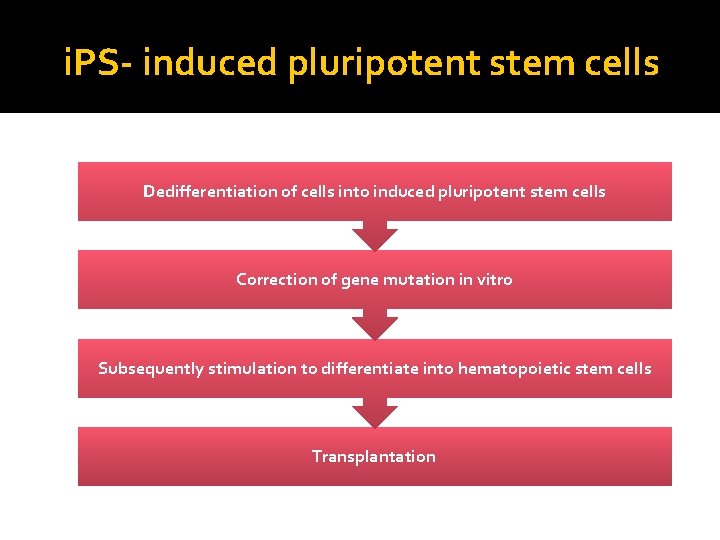 iPS- induced pluripotent stem cells

Dedifferentiation of cells into induced pluripotent stem cells

Correction of gene mutation in vitro

Subsequently stimulation to differentiate into hematopoietic stem cells

Transplantation